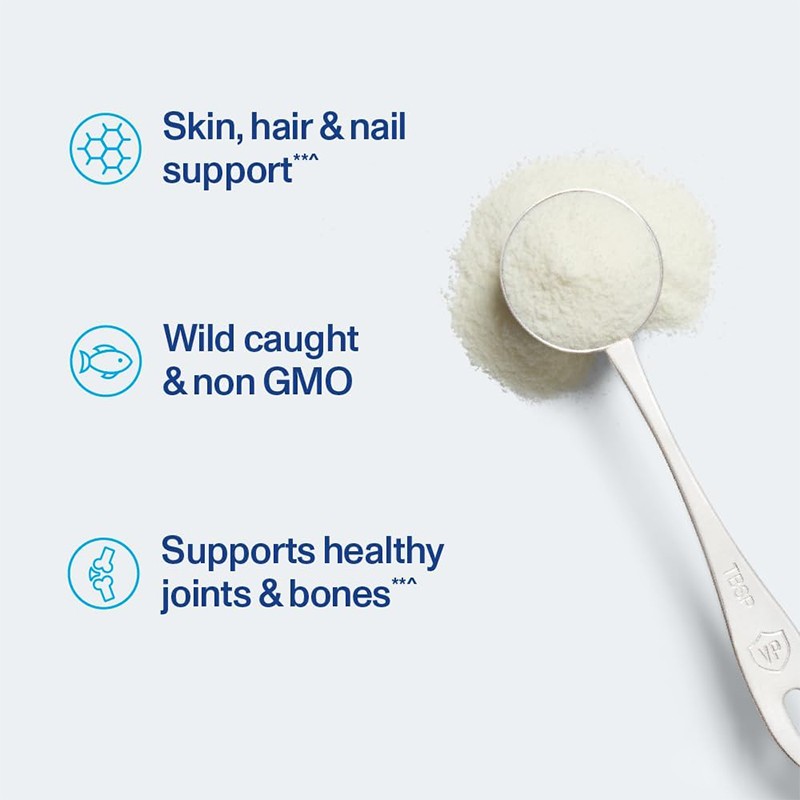 Skin, hair & nail support**^

Wild caught & non GMO

Supports healthy joints & bones**^

TBSP

VP